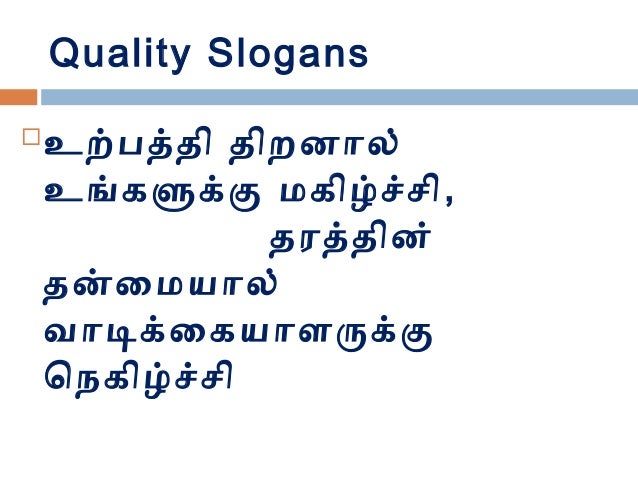 Quality Slogans

உற்பத்தி திறனால் உங்களுக்கு மகிழ்ச்சி, தரத்தின் தன்மையால் வாடிக்கையாளருக்கு நெகிழ்ச்சி